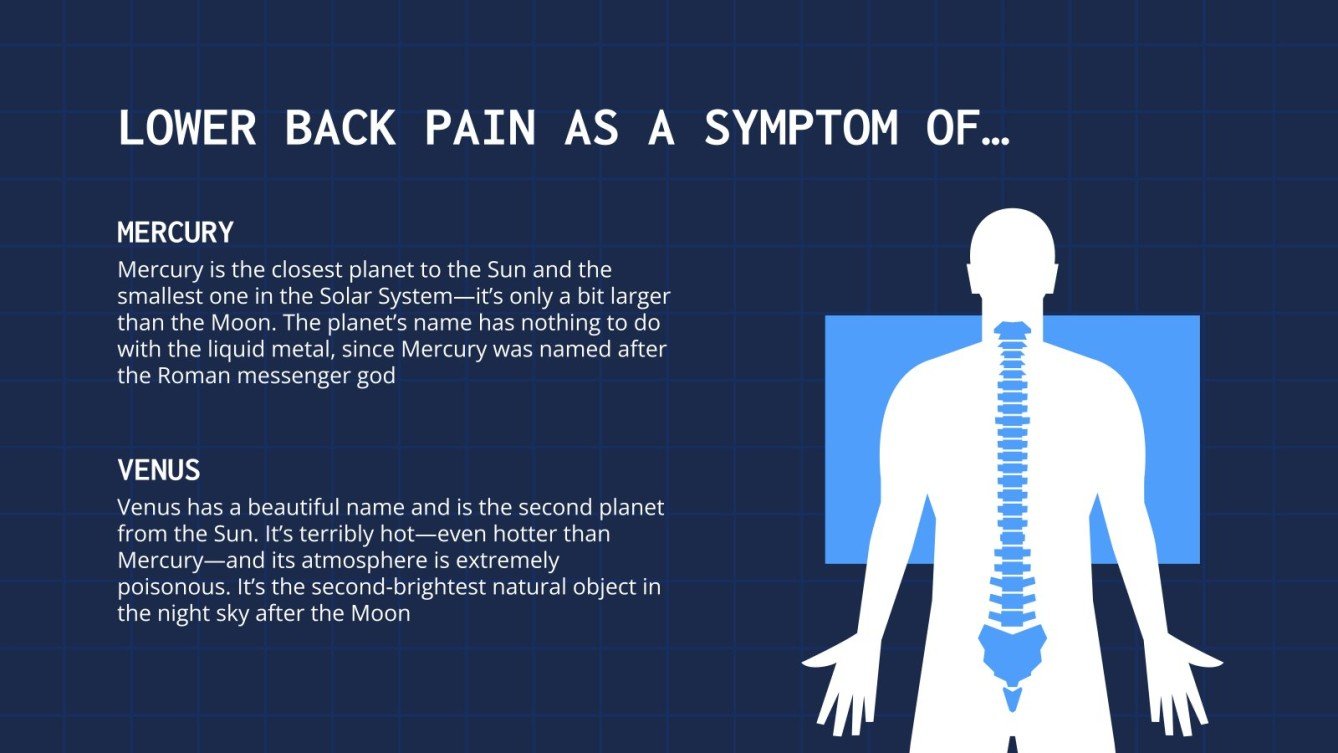 LOWER BACK PAIN AS A SYMPTOM OF…

MERCURY

Mercury is the closest planet to the Sun and the smallest one in the Solar System—it's only a bit larger than the Moon. The planet's name has nothing to do with the liquid metal, since Mercury was named after the Roman messenger god

VENUS

Venus has a beautiful name and is the second planet from the Sun. It's terribly hot—even hotter than Mercury—and its atmosphere is extremely poisonous. It's the second-brightest natural object in the night sky after the Moon